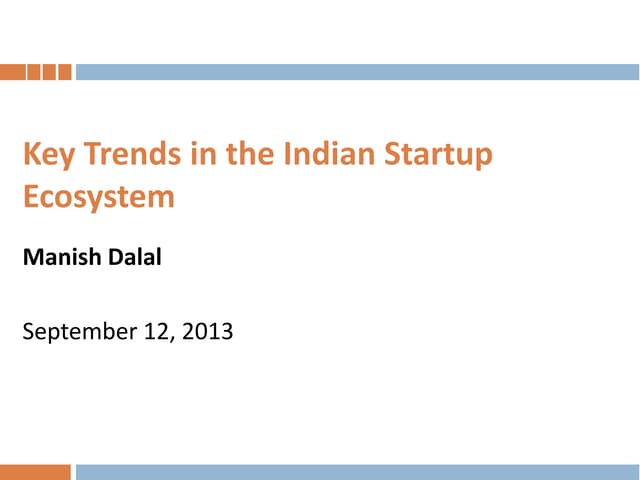 Key Trends in the Indian Startup Ecosystem

Manish Dalal

September 12, 2013